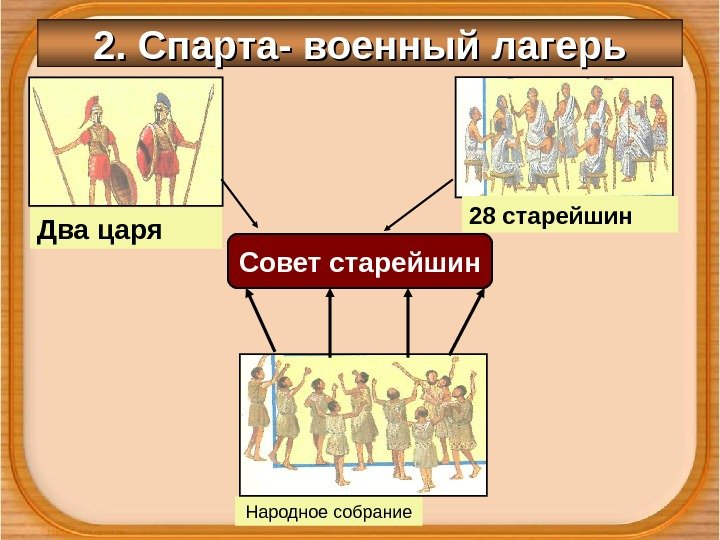 2. Спарта- военный лагерь

Два царя

28 старейшин

Совет старейшин

Народное собрание